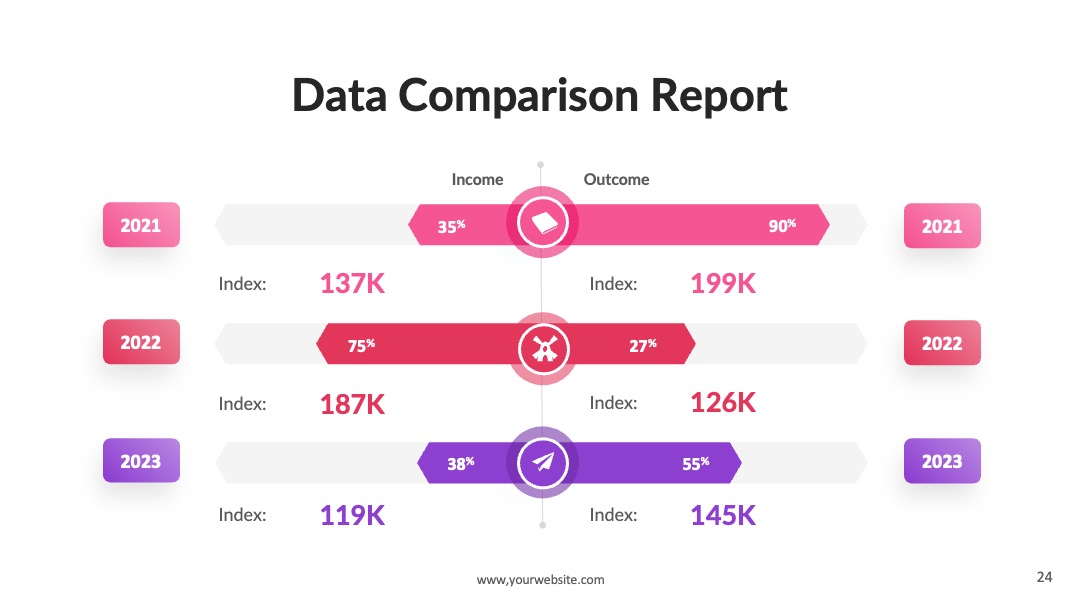 Data Comparison Report

Income

Outcome

2021

35%

90%

2021

Index: 137K

Index: 199K

2022

75%

27%

2022

Index: 187K

Index: 126K

2023

38%

55%

2023

Index: 119K

Index: 145K

www.yourwebsite.com

24